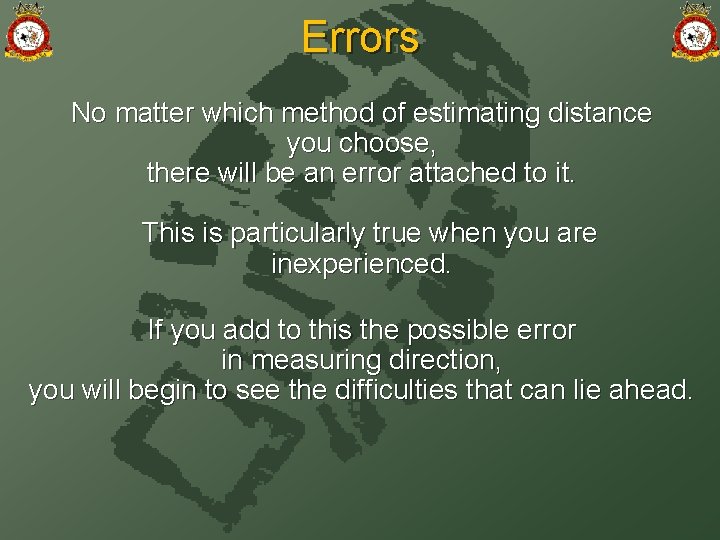 Errors

No matter which method of estimating distance you choose, there will be an error attached to it.

This is particularly true when you are inexperienced.

If you add to this the possible error in measuring direction, you will begin to see the difficulties that can lie ahead.